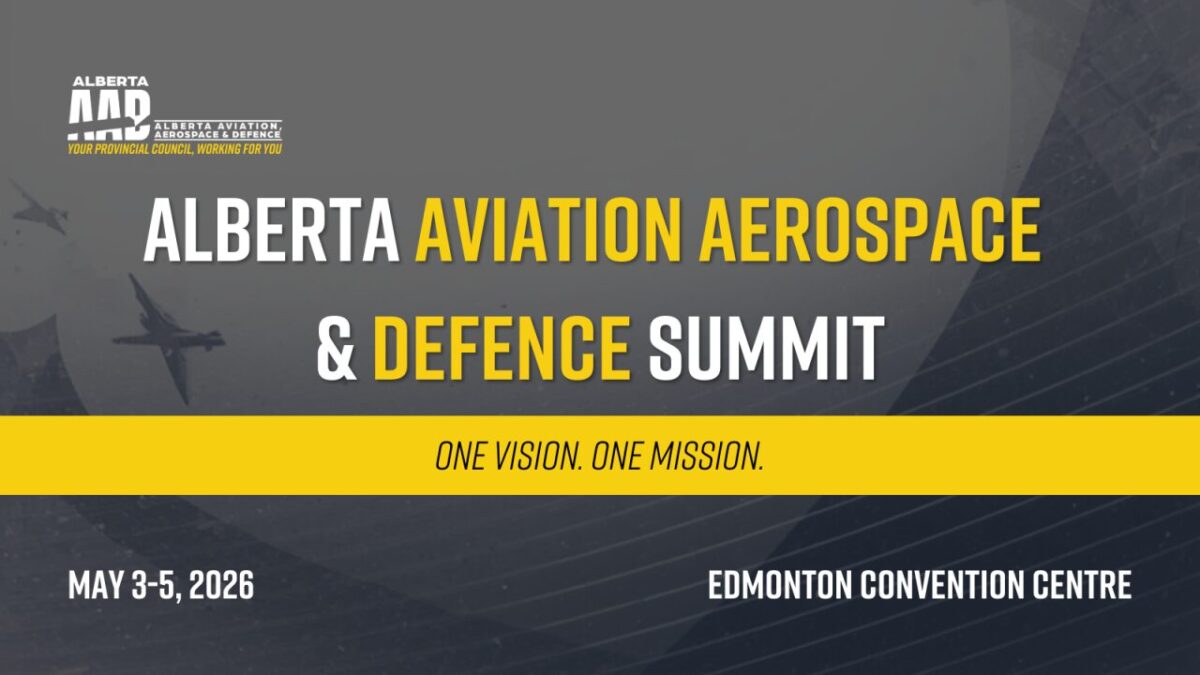 ALBERTA
AAD
ALBERTA AVIATION, AEROSPACE & DEFENCE
YOUR PROVINCIAL COUNCIL, WORKING FOR YOU

ALBERTA AVIATION AEROSPACE & DEFENCE SUMMIT

ONE VISION. ONE MISSION.

MAY 3-5, 2026

EDMONTON CONVENTION CENTRE